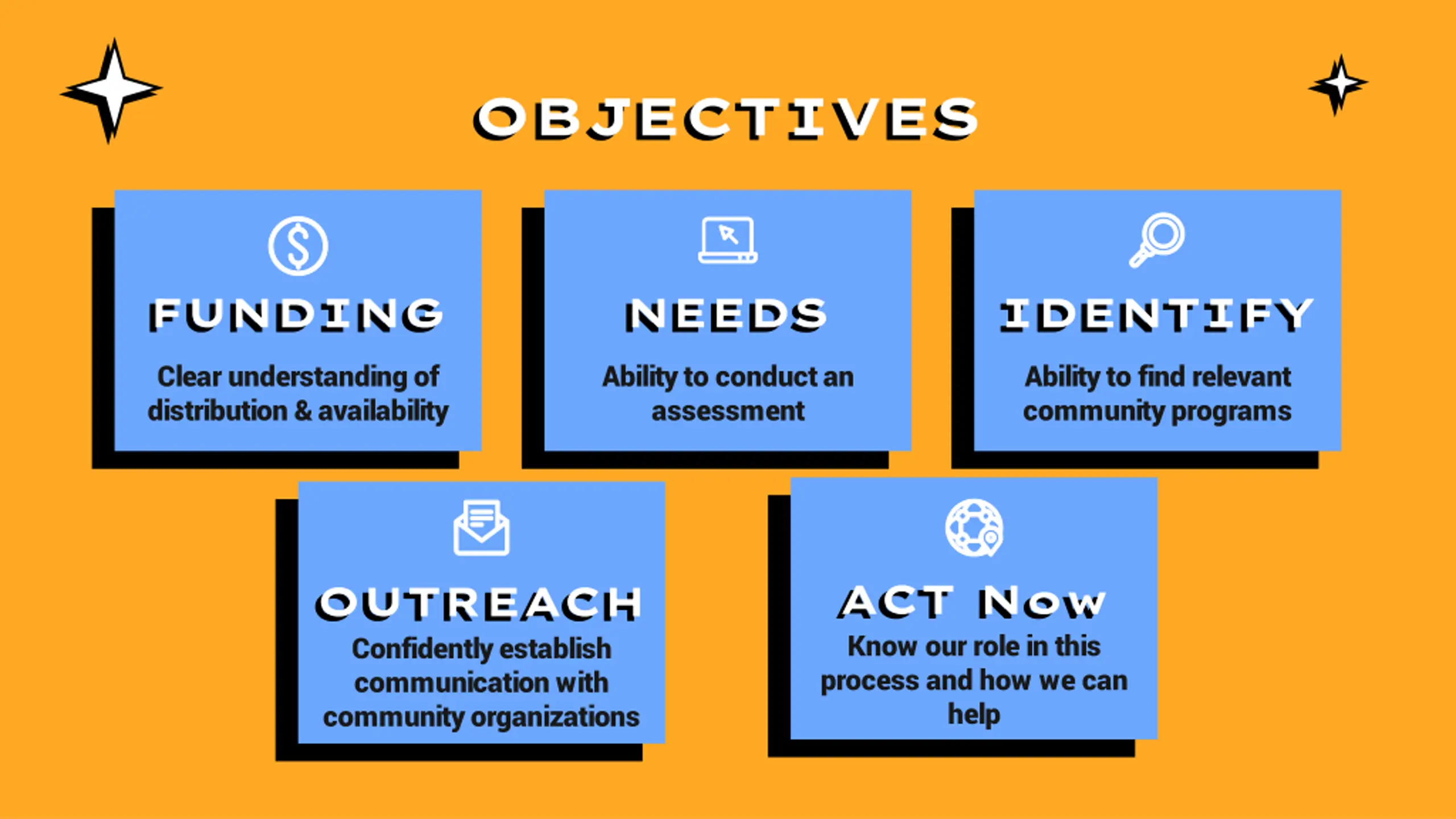 OBJECTIVES

FUNDING

Clear understanding of distribution & availability

NEEDS

Ability to conduct an assessment

IDENTIFY

Ability to find relevant community programs

OUTREACH

Confidently establish communication with community organizations

ACT Now

Know our role in this process and how we can help